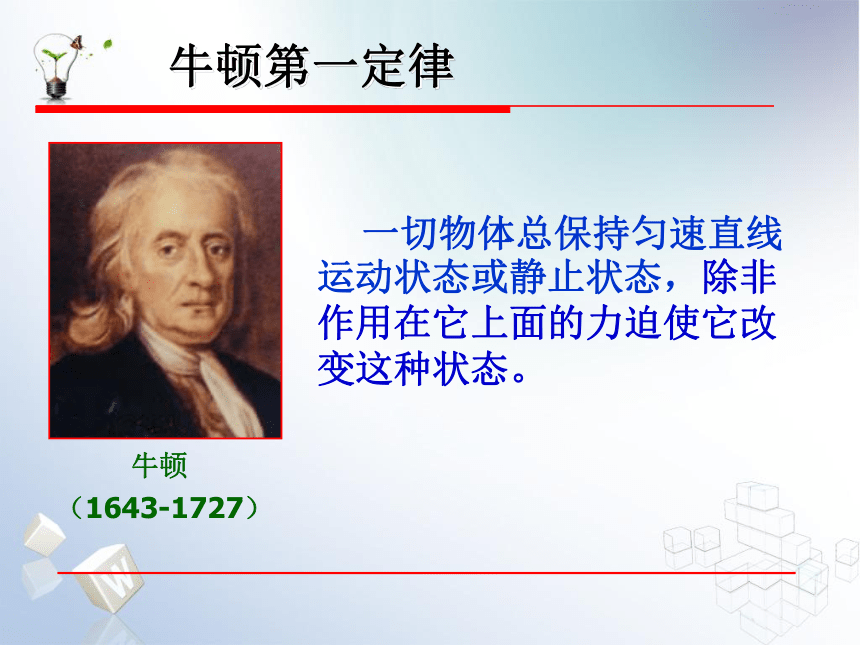 牛顿第一定律

一切物体总保持匀速直线运动状态或静止状态，除非作用在它上面的力迫使它改变这种状态。

牛顿
（1643-1727）

W